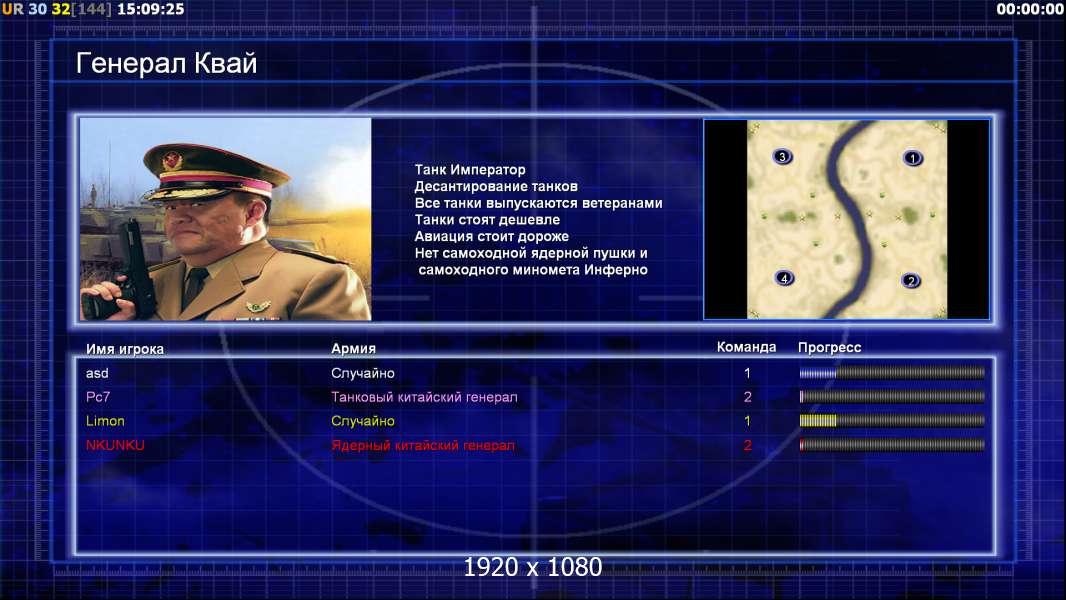 UR 30 32[144] 15:09:25

00:00:00

Генерал Квай

Танк Император
Десантирование танков
Все танки выпускаются ветеранами
Танки стоят дешевле
Авиация стоит дороже
Нет самоходной ядерной пушки и самоходного миномета Инферно

3
1
4
2

| Имя игрока | Армия | Команда | Прогресс |
|---|---|---|---|
| asd | Случайно | 1 | |
| Pc7 | Танковый китайский генерал | 2 | |
| Limon | Случайно | 1 | |
| NKUNKU | Ядерный китайский генерал | 2 | |

1920 x 1080